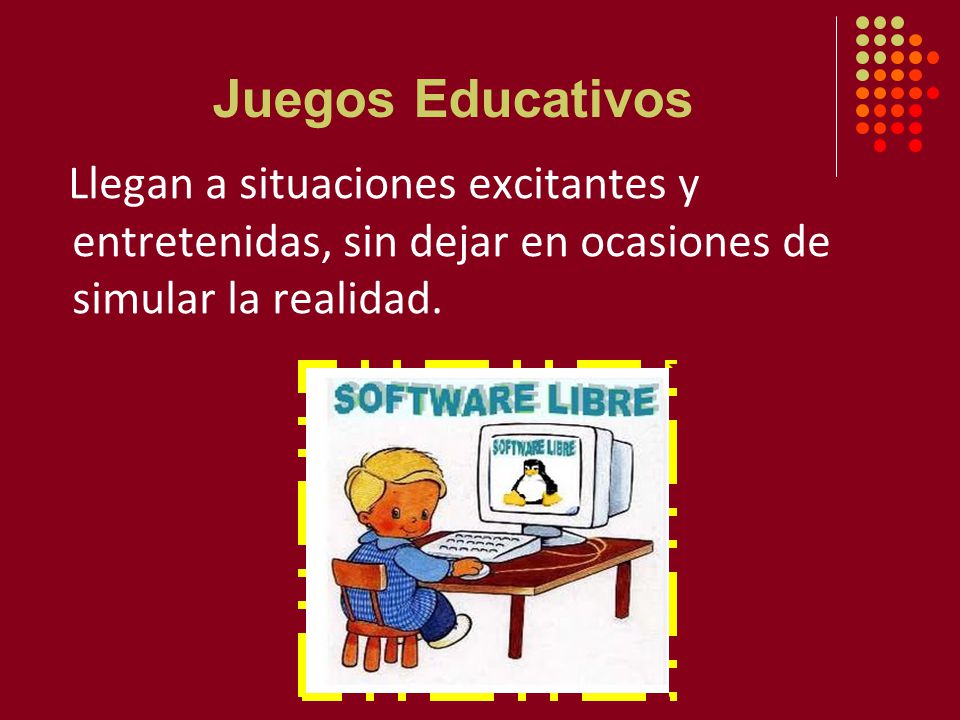 Juegos Educativos

Llegan a situaciones excitantes y entretenidas, sin dejar en ocasiones de simular la realidad.

SOFTWARE LIBRE

SOFTWARE LIBRE